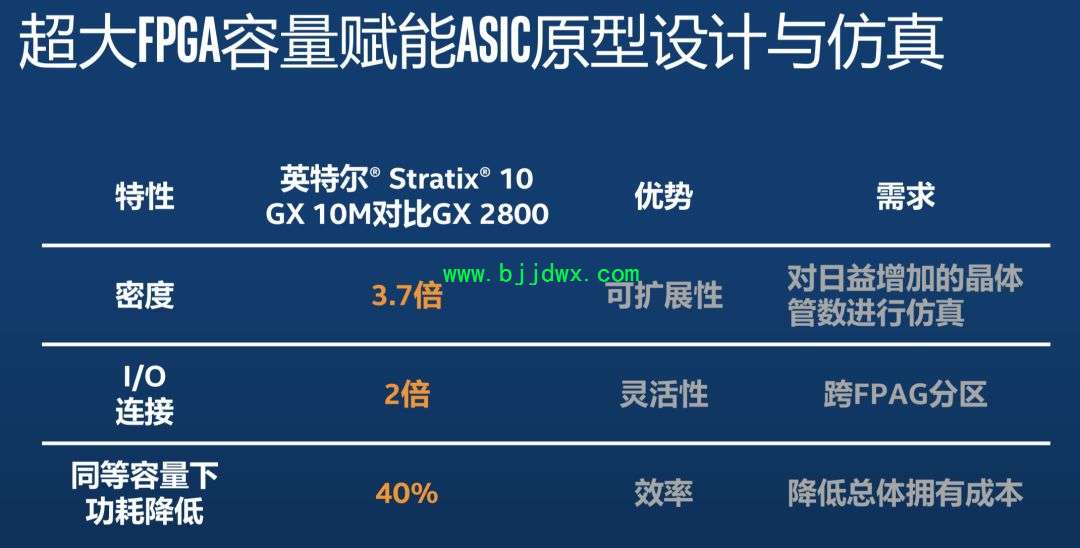 超大FPGA容量赋能ASIC原型设计与仿真

| 特性 | 英特尔® Stratix® 10 GX 10M对比GX 2800 | 优势 | 需求 |
|---|---|---|---|
| 密度 | 3.7倍 | 可扩展性 | 对日益增加的晶体管数进行仿真 |
| I/O 连接 | 2倍 | 灵活性 | 跨FPAG分区 |
| 同等容量下功耗降低 | 40% | 效率 | 降低总体拥有成本 |

www.bjjdwx.com